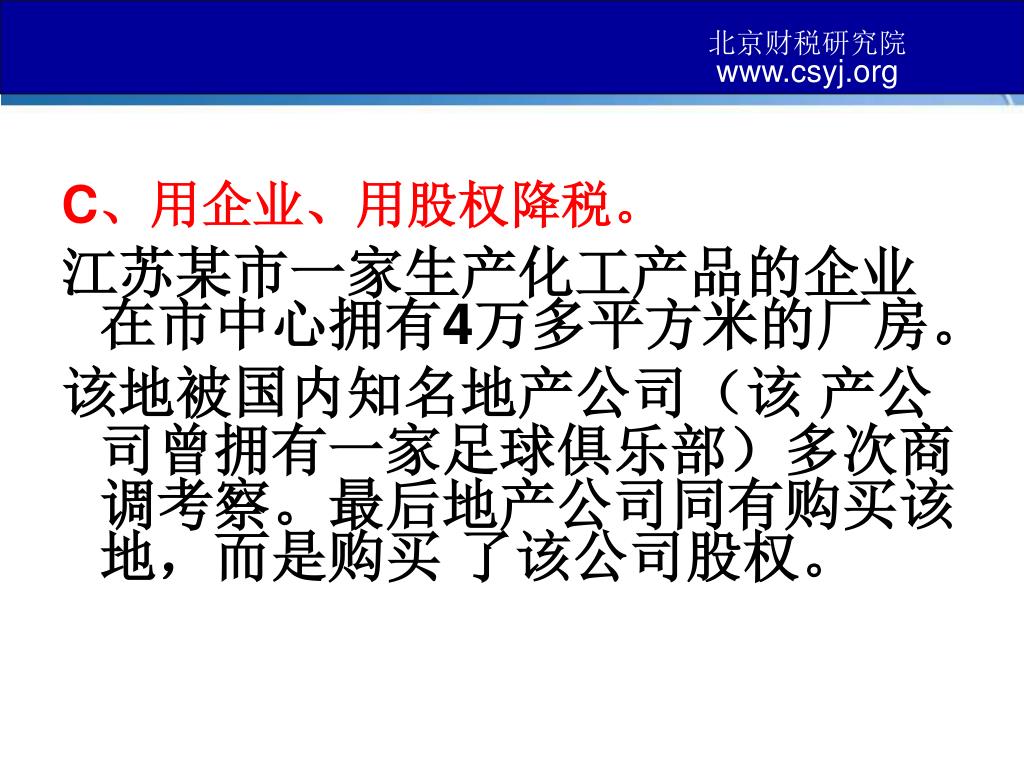 北京财税研究院
www.csyj.org

C、用企业、用股权降税。

江苏某市一家生产化工产品的企业在市中心拥有4万多平方米的厂房。

该地被国内知名地产公司（该 产公司曾拥有一家足球俱乐部）多次商调考察。最后地产公司同有购买该地，而是购买 了该公司股权。